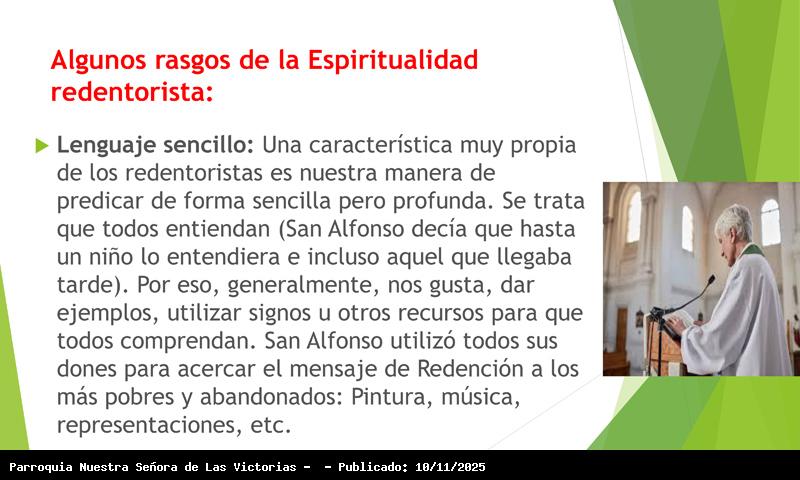 Algunos rasgos de la Espiritualidad redentorista:

Lenguaje sencillo: Una característica muy propia de los redentoristas es nuestra manera de predicar de forma sencilla pero profunda. Se trata que todos entiendan (San Alfonso decía que hasta un niño lo entendiera e incluso aquel que llegaba tarde). Por eso, generalmente, nos gusta, dar ejemplos, utilizar signos u otros recursos para que todos comprendan. San Alfonso utilizó todos sus dones para acercar el mensaje de Redención a los más pobres y abandonados: Pintura, música, representaciones, etc.

Parroquia Nuestra Señora de Las Victorias - - Publicado: 10/11/2025